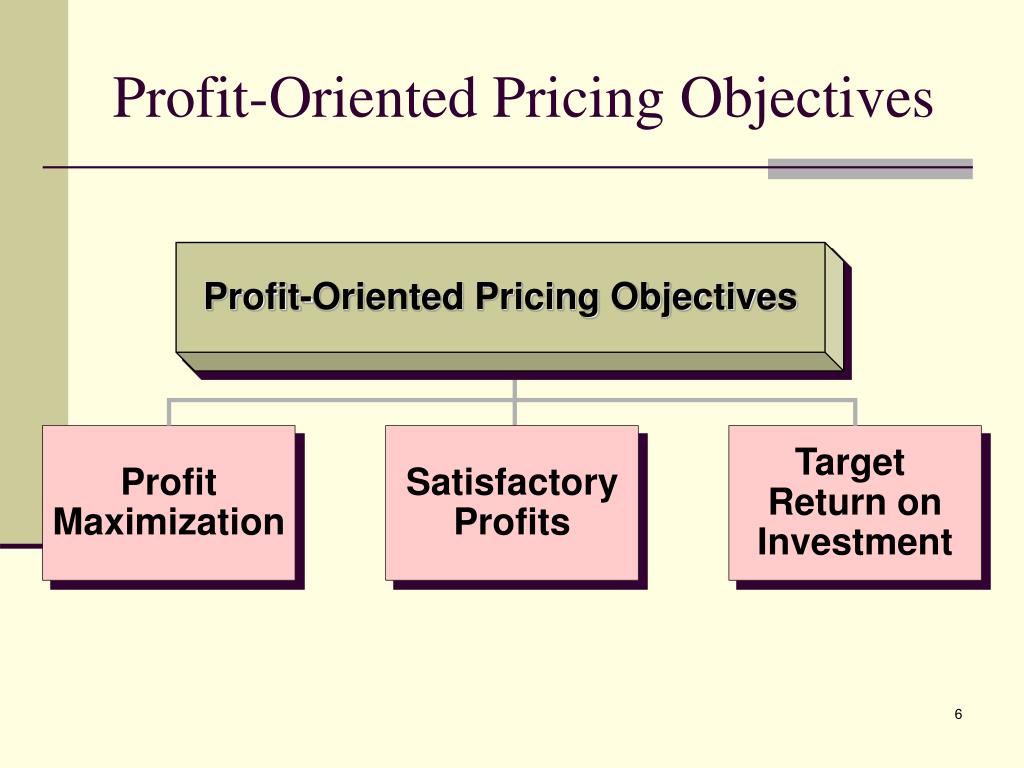 Profit-Oriented Pricing Objectives

Profit-Oriented Pricing Objectives

Profit Maximization

Satisfactory Profits

Target Return on Investment

6